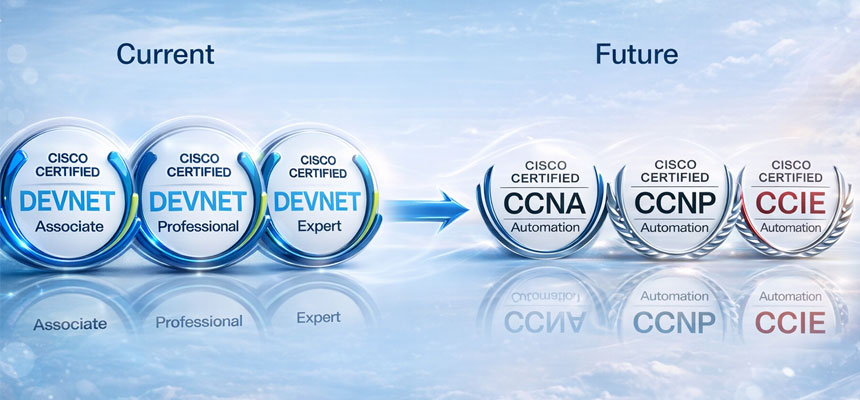 Current

Future

CISCO CERTIFIED DEVNET Associate

CISCO CERTIFIED DEVNET Professional

CISCO CERTIFIED DEVNET Expert

CISCO CERTIFIED CCNA Automation

CISCO CERTIFIED CCNP Automation

CISCO CERTIFIED CCIE Automation

Associate Professional Expert

Automation CCNA Automation CCNP Automation CCIE